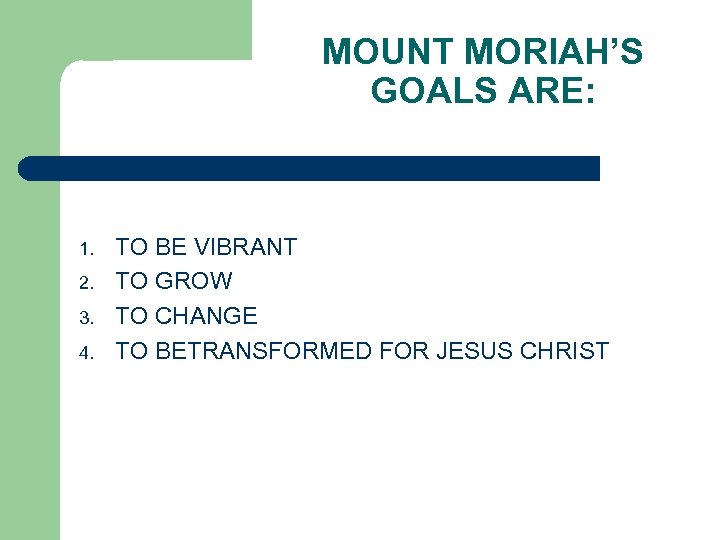 MOUNT MORIAH'S GOALS ARE:

1. TO BE VIBRANT
2. TO GROW
3. TO CHANGE
4. TO BETRANSFORMED FOR JESUS CHRIST